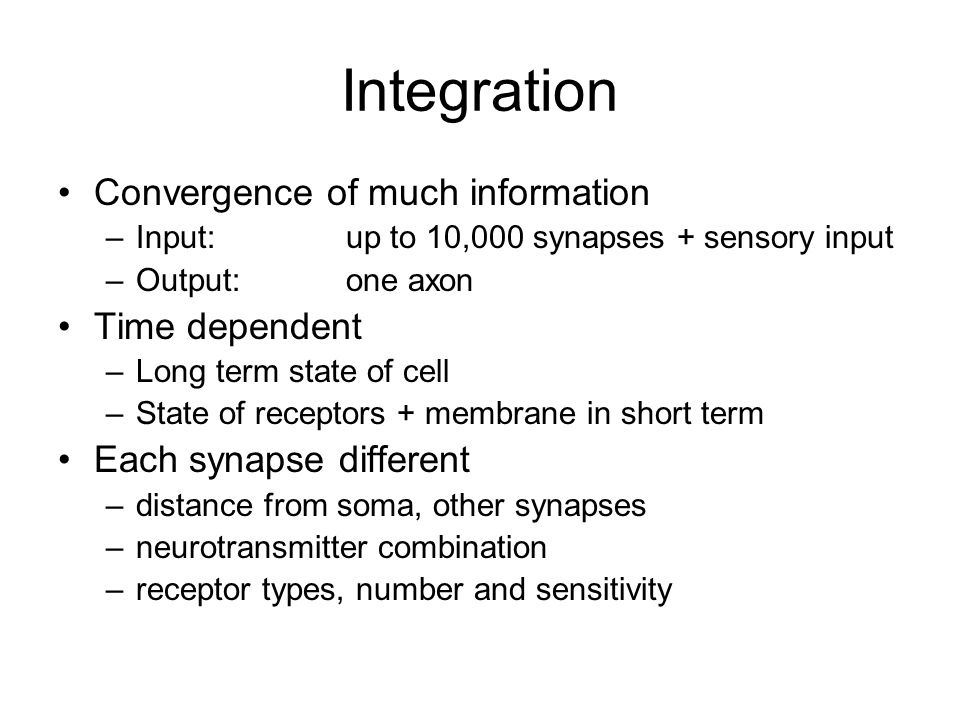 Integration

• Convergence of much information
– Input: up to 10,000 synapses + sensory input
– Output: one axon

• Time dependent
– Long term state of cell
– State of receptors + membrane in short term

• Each synapse different
– distance from soma, other synapses
– neurotransmitter combination
– receptor types, number and sensitivity